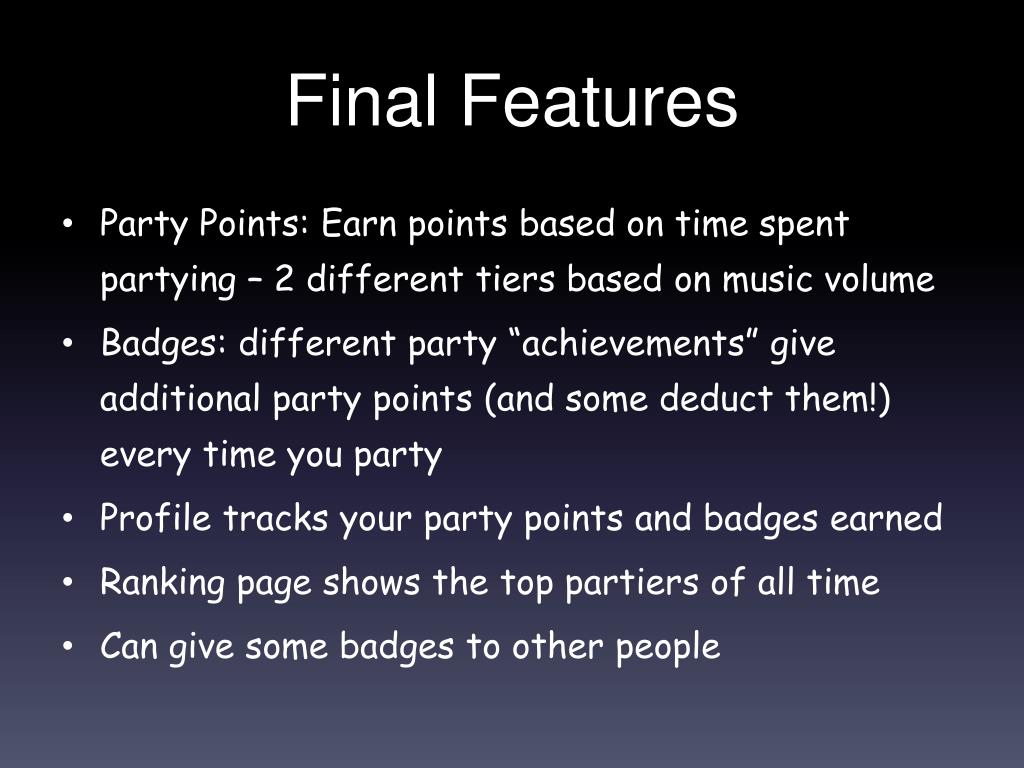 Final Features

• Party Points: Earn points based on time spent partying – 2 different tiers based on music volume
• Badges: different party “achievements” give additional party points (and some deduct them!) every time you party
• Profile tracks your party points and badges earned
• Ranking page shows the top partiers of all time
• Can give some badges to other people